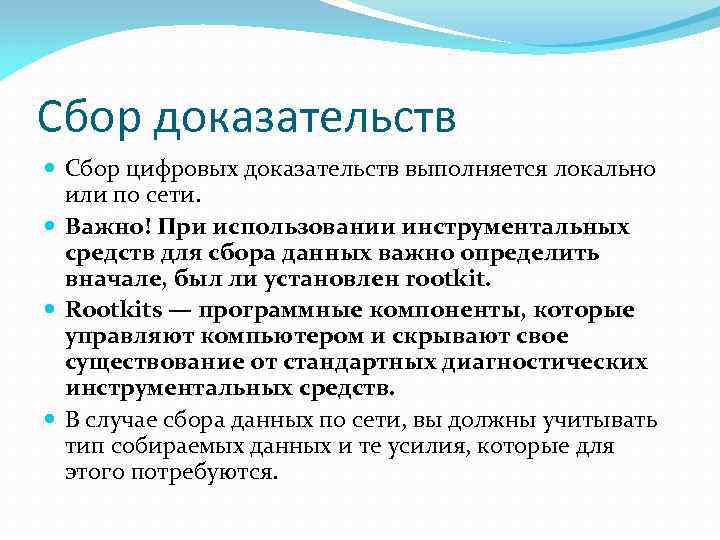 Сбор доказательств

Сбор цифровых доказательств выполняется локально или по сети.

Важно! При использовании инструментальных средств для сбора данных важно определить вначале, был ли установлен rootkit.

Rootkits — программные компоненты, которые управляют компьютером и скрывают свое существование от стандартных диагностических инструментальных средств.

В случае сбора данных по сети, вы должны учитывать тип собираемых данных и те усилия, которые для этого потребуются.